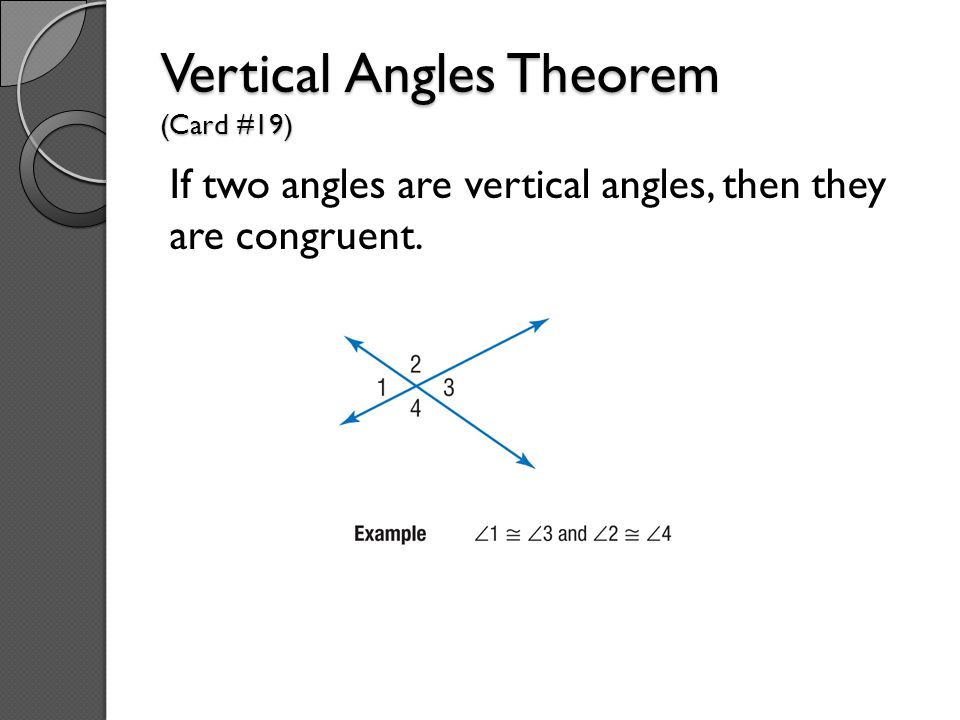 Vertical Angles Theorem
(Card #19)

If two angles are vertical angles, then they are congruent.

2
1
3
4

Example $\angle 1 \cong \angle 3$ and $\angle 2 \cong \angle 4$